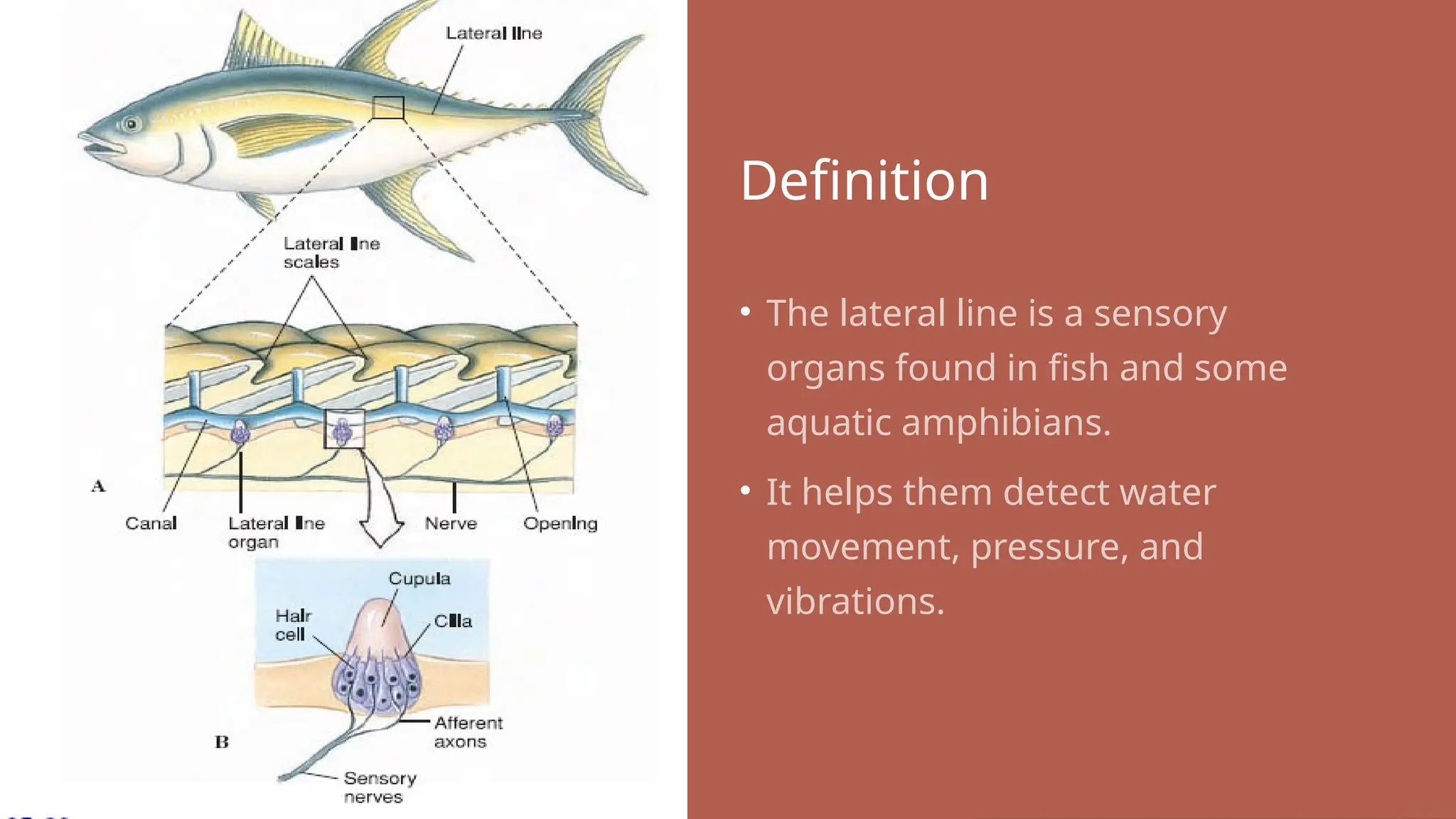 Lateral line

Lateral line scales

A

Canal

Lateral line organ

Nerve

Opening

Cupula

Hair cell

Cilia

Afferent axons

B

Sensory nerves

Definition

• The lateral line is a sensory organs found in fish and some aquatic amphibians.

• It helps them detect water movement, pressure, and vibrations.